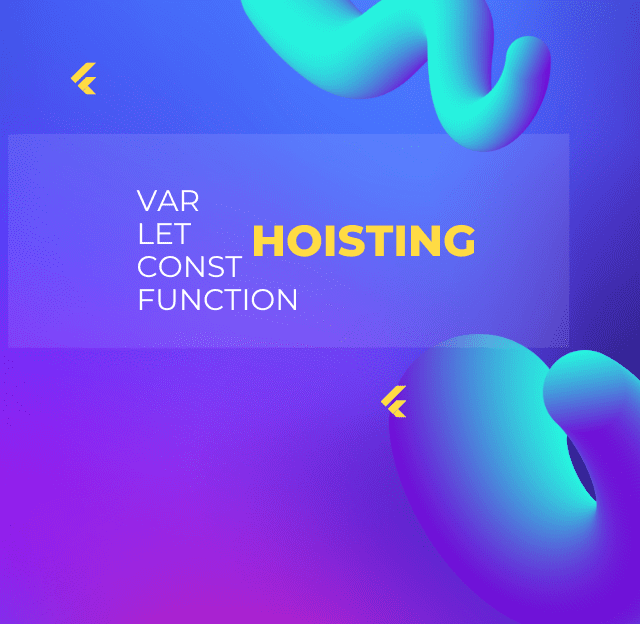 VAR
LET
CONST
FUNCTION

HOISTING